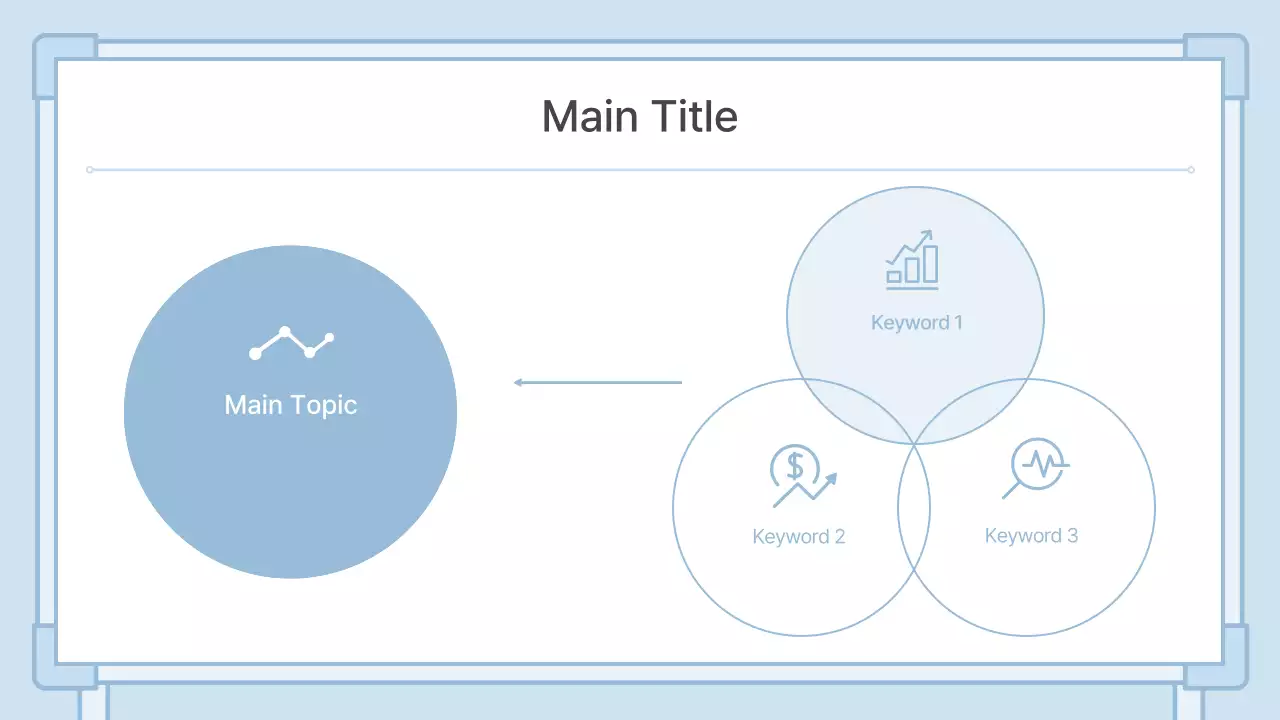 Main Title

Main Topic

Keyword 1

Keyword 2

Keyword 3